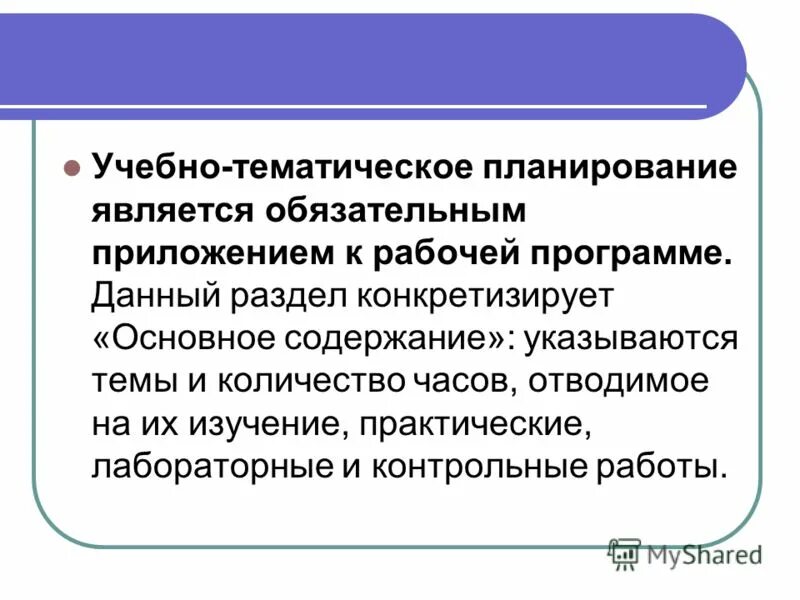 Учебно-тематическое планирование является обязательным приложением к рабочей программе. Данный раздел конкретизирует «Основное содержание»: указываются темы и количество часов, отводимое на их изучение, практические, лабораторные и контрольные работы.

MyShared